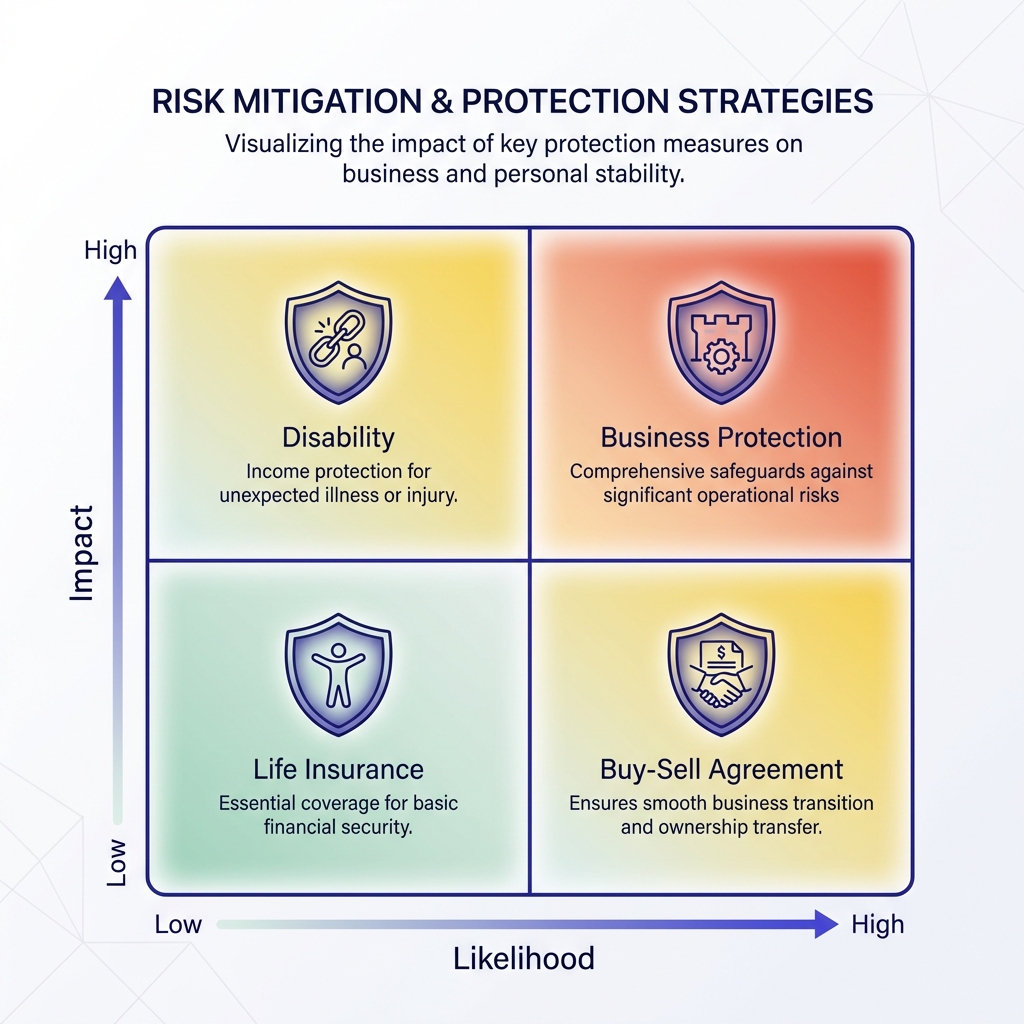 RISK MITIGATION & PROTECTION STRATEGIES

Visualizing the impact of key protection measures on business and personal stability.

High

Impact

Low

Disability

Income protection for unexpected illness or injury.

Business Protection

Comprehensive safeguards against significant operational risks

Life Insurance

Essential coverage for basic financial security.

Buy-Sell Agreement

Ensures smooth business transition and ownership transfer.

Low

High

Likelihood